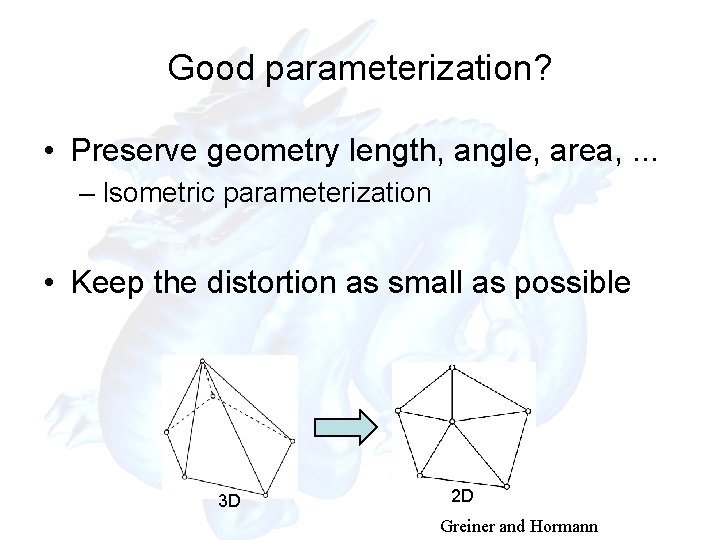 Good parameterization?

• Preserve geometry length, angle, area, ...
– Isometric parameterization

• Keep the distortion as small as possible

3D

2D

Greiner and Hormann